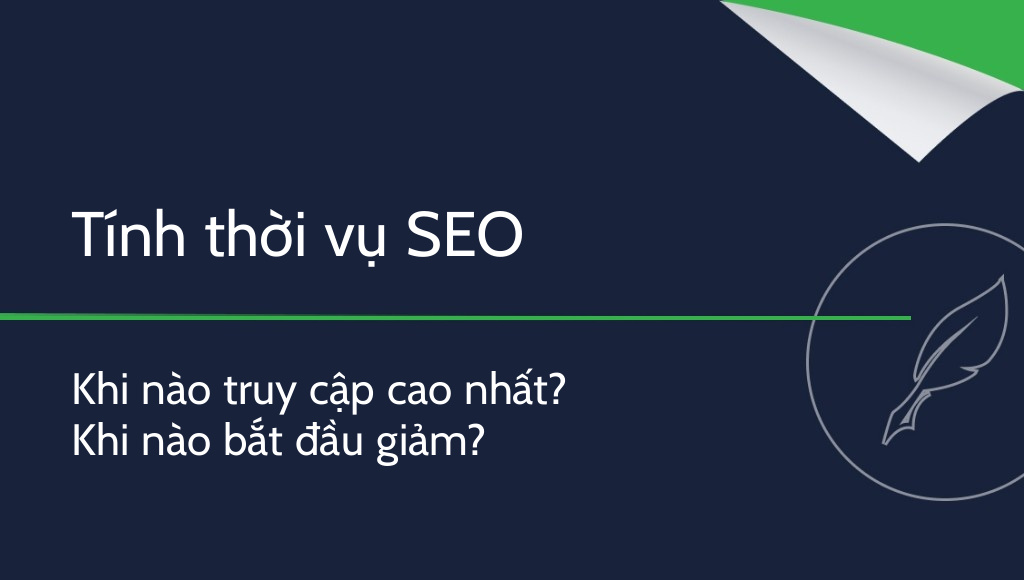 Tính thời vụ SEO

Khi nào truy cập cao nhất?
Khi nào bắt đầu giảm?